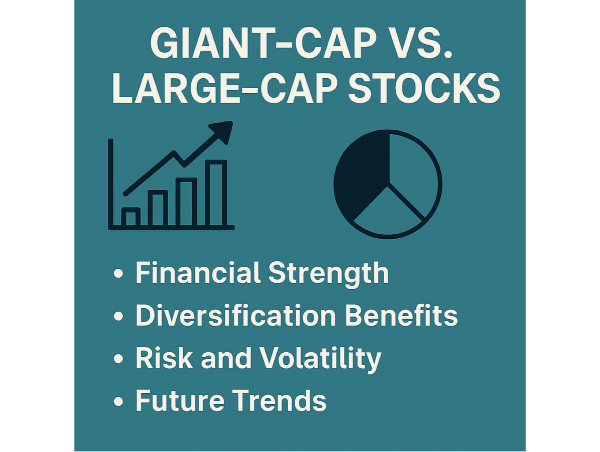 GIANT-CAP VS. LARGE-CAP STOCKS

• Financial Strength
• Diversification Benefits
• Risk and Volatility
• Future Trends